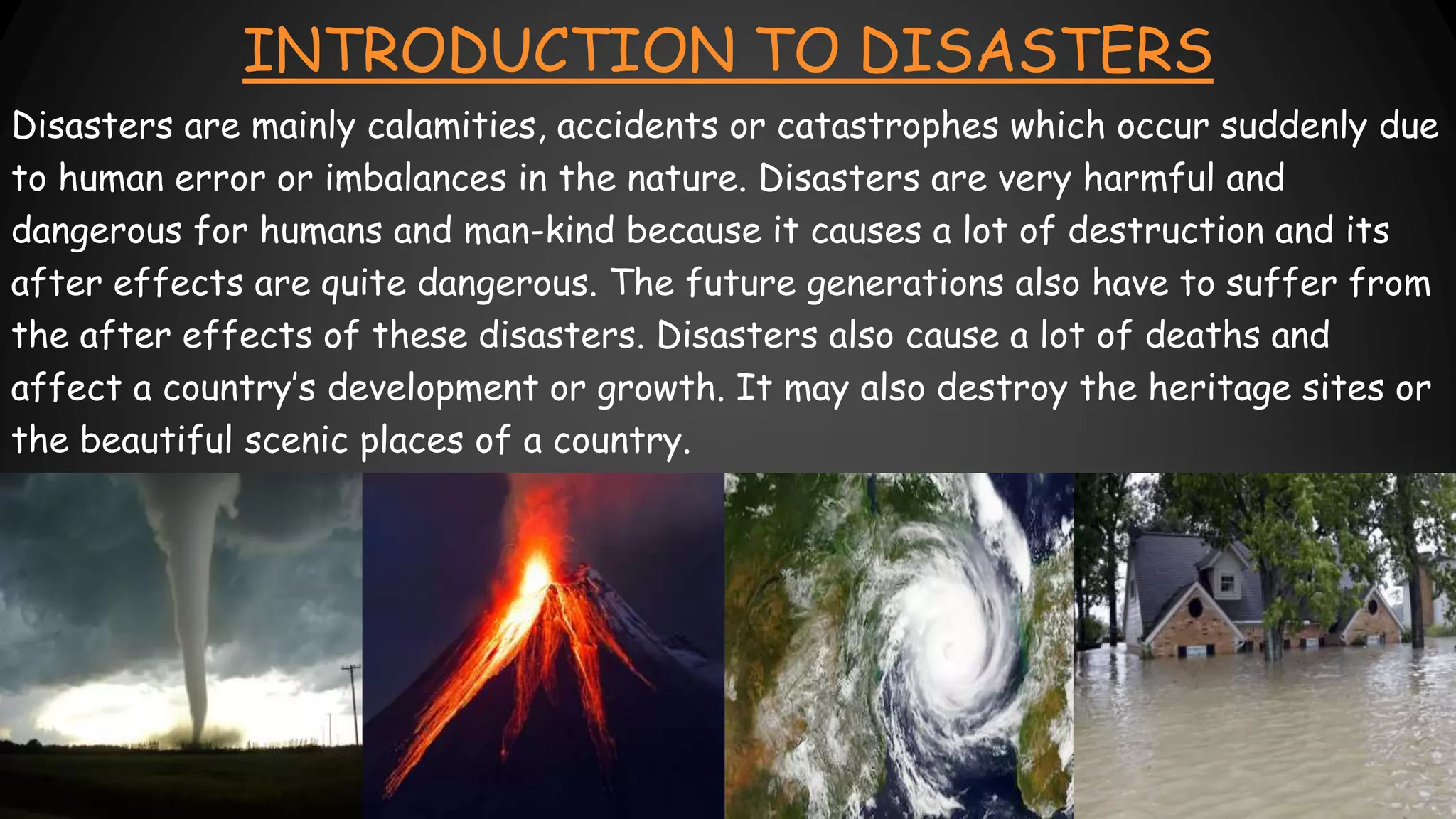 INTRODUCTION TO DISASTERS

Disasters are mainly calamities, accidents or catastrophes which occur suddenly due to human error or imbalances in the nature. Disasters are very harmful and dangerous for humans and man-kind because it causes a lot of destruction and its after effects are quite dangerous. The future generations also have to suffer from the after effects of these disasters. Disasters also cause a lot of deaths and affect a country's development or growth. It may also destroy the heritage sites or the beautiful scenic places of a country.